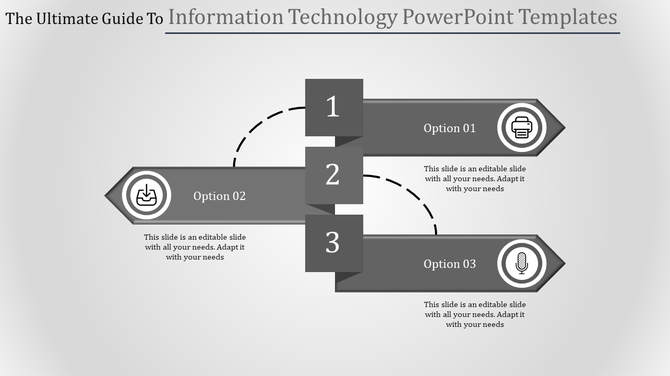 The Ultimate Guide To Information Technology PowerPoint Templates

1

Option 01

This slide is an editable slide with all your needs. Adapt it with your needs

2

Option 02

This slide is an editable slide with all your needs. Adapt it with your needs

3

Option 03

This slide is an editable slide with all your needs. Adapt it with your needs